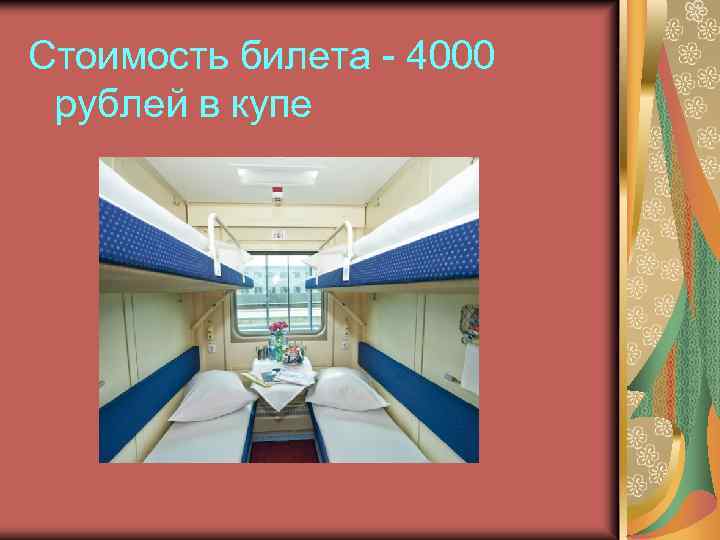 Стоимость билета - 4000 рублей в купе